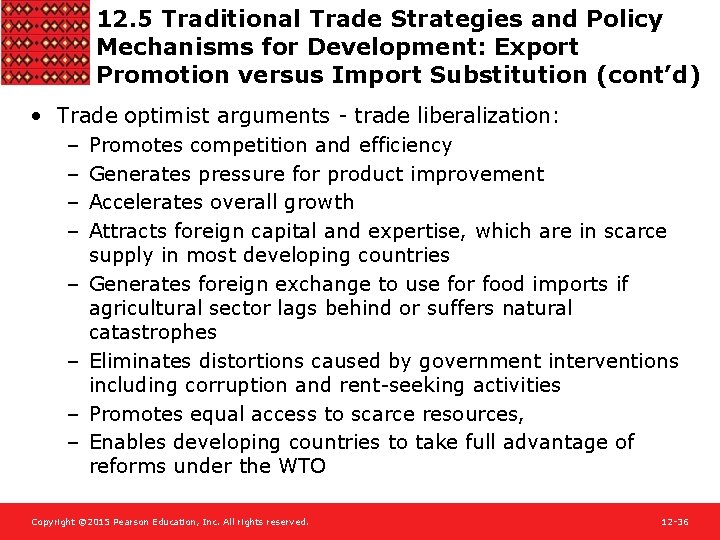 12.5 Traditional Trade Strategies and Policy Mechanisms for Development: Export Promotion versus Import Substitution (cont'd)

• Trade optimist arguments - trade liberalization:
  – Promotes competition and efficiency
  – Generates pressure for product improvement
  – Accelerates overall growth
  – Attracts foreign capital and expertise, which are in scarce supply in most developing countries
  – Generates foreign exchange to use for food imports if agricultural sector lags behind or suffers natural catastrophes
  – Eliminates distortions caused by government interventions including corruption and rent-seeking activities
  – Promotes equal access to scarce resources,
  – Enables developing countries to take full advantage of reforms under the WTO

Copyright ©2015 Pearson Education, Inc. All rights reserved.

12-36